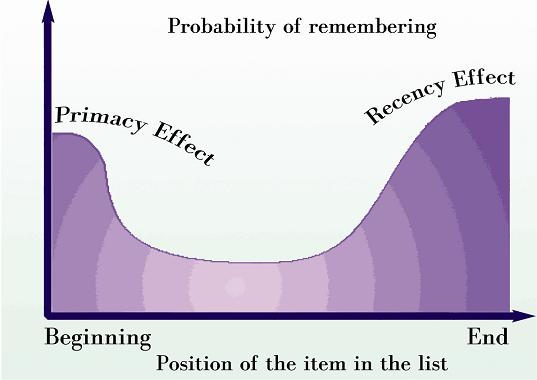 Probability of remembering

Primacy Effect

Recency Effect

Beginning

End

Position of the item in the list